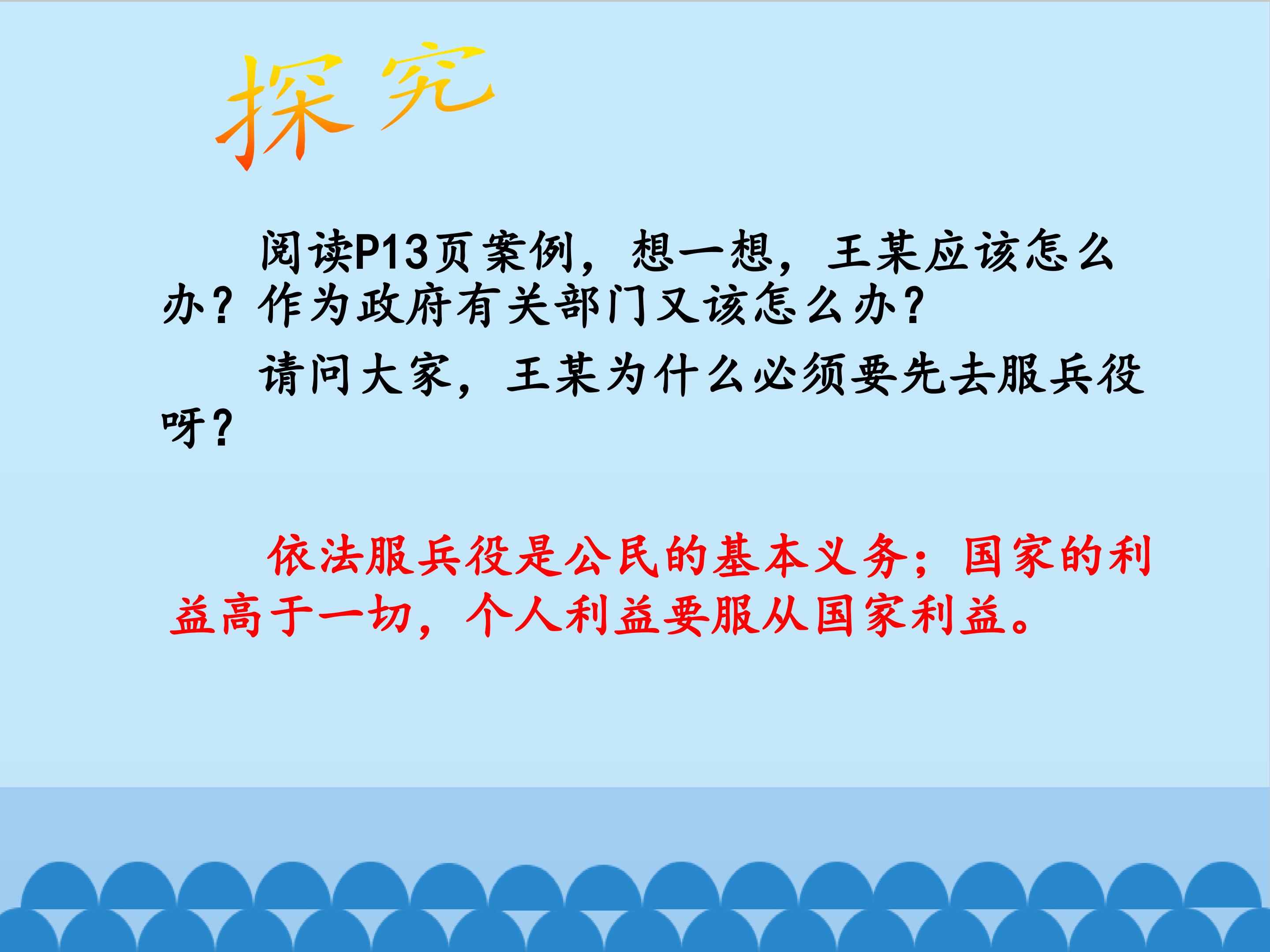 探究

阅读P13页案例，想一想，王某应该怎么办？作为政府有关部门又该怎么办？

请问大家，王某为什么必须要先去服兵役呀？

依法服兵役是公民的基本义务；国家的利益高于一切，个人利益要服从国家利益。